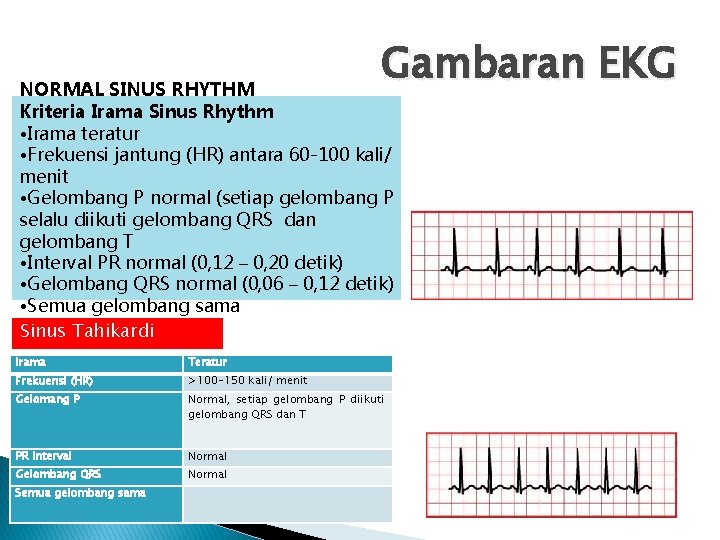 Gambaran EKG

NORMAL SINUS RHYTHM

Kriteria Irama Sinus Rhythm
•Irama teratur
•Frekuensi jantung (HR) antara 60-100 kali/ menit
•Gelombang P normal (setiap gelombang P selalu diikuti gelombang QRS dan gelombang T
•Interval PR normal (0,12 – 0,20 detik)
•Gelombang QRS normal (0,06 – 0,12 detik)
•Semua gelombang sama

Sinus Tahikardi

| Irama | Teratur |
|---|---|
| Frekuensi (HR) | >100-150 kali/ menit |
| Gelomang P | Normal, setiap gelombang P diikuti gelombang QRS dan T |
| PR Interval | Normal |
| Gelombang QRS | Normal |
| Semua gelombang sama | |